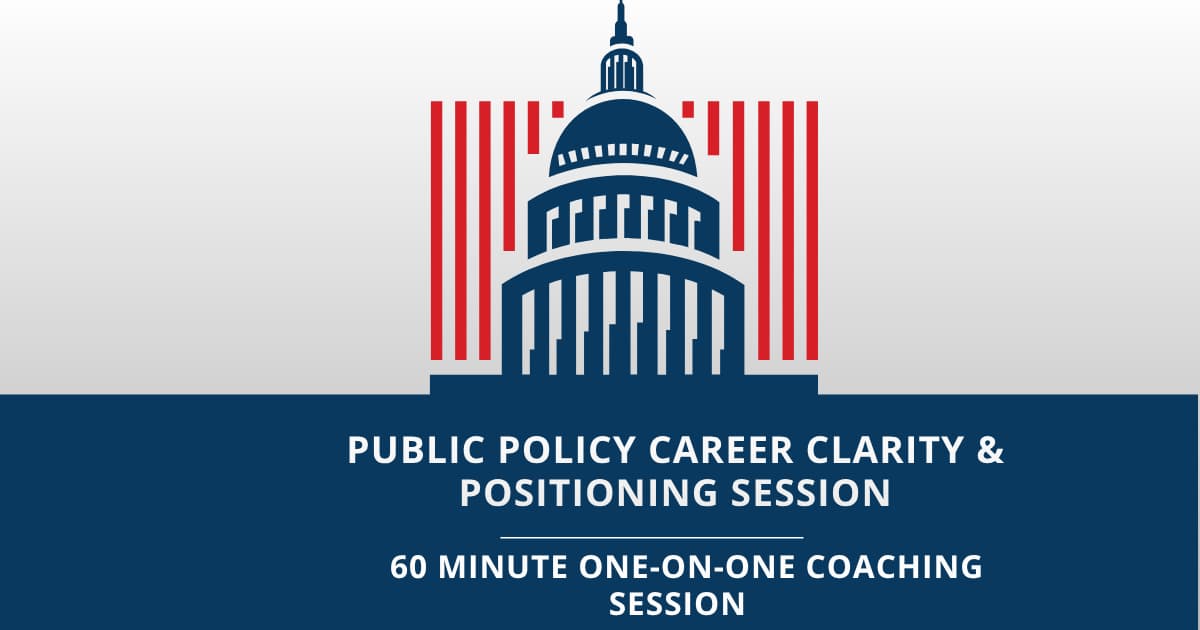 PUBLIC POLICY CAREER CLARITY & POSITIONING SESSION

60 MINUTE ONE-ON-ONE COACHING SESSION